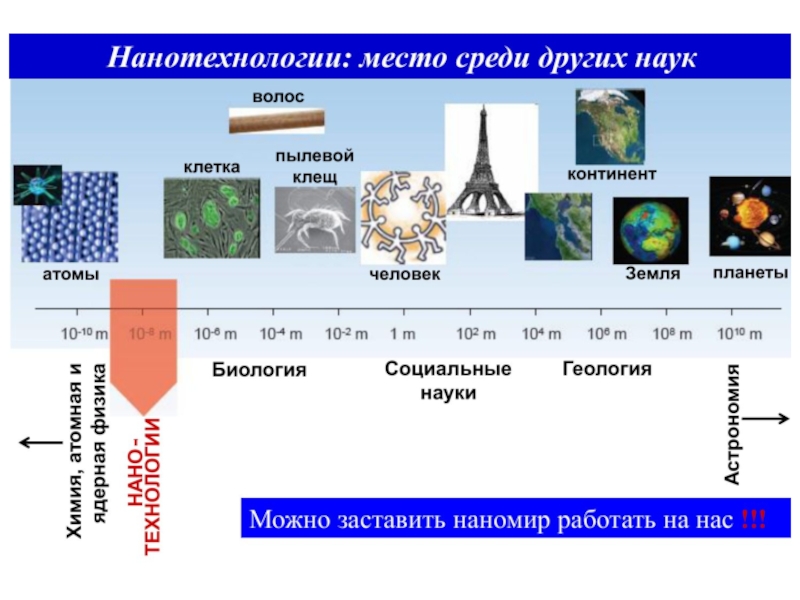 Нанотехнологии: место среди других наук

волос

клетка

пылевой клещ

континент

атомы

человек

Земля

планеты

$10^{-10}$ m $10^{-8}$ m $10^{-6}$ m $10^{-4}$ m $10^{-2}$ m 1 m $10^{2}$ m $10^{4}$ m $10^{6}$ m $10^{8}$ m $10^{10}$ m

Химия, атомная и ядерная физика

НАНО-ТЕХНОЛОГИИ

Биология

Социальные науки

Геология

Астрономия

Можно заставить наномир работать на нас !!!